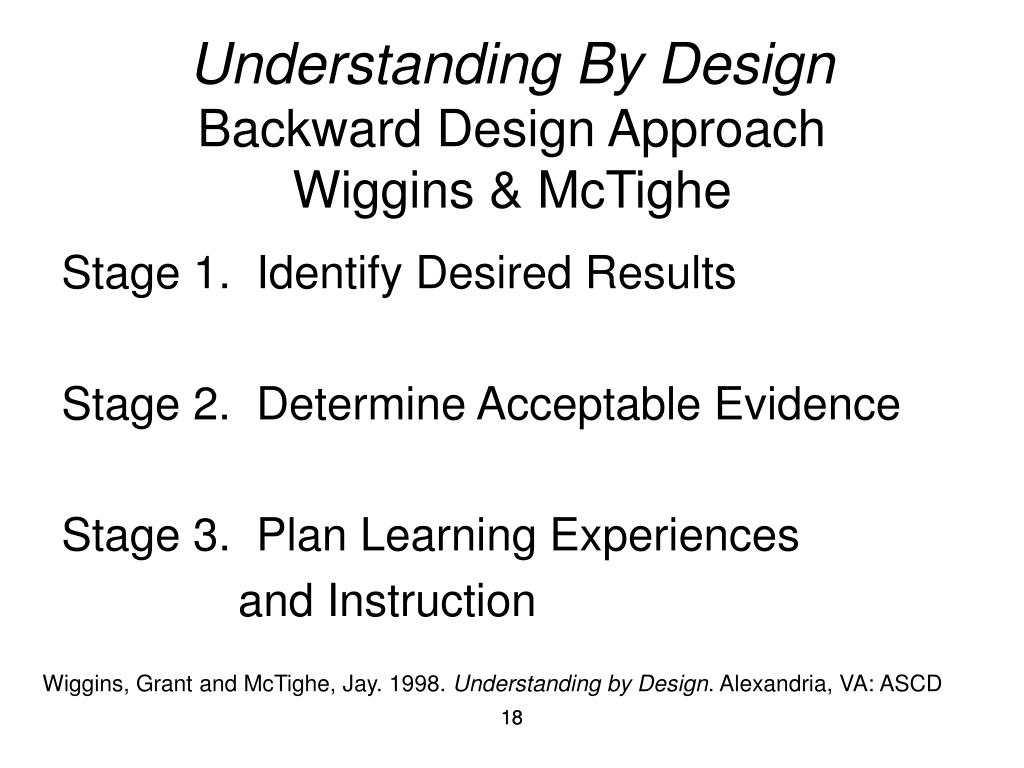 Understanding By Design
Backward Design Approach
Wiggins & McTighe

Stage 1. Identify Desired Results

Stage 2. Determine Acceptable Evidence

Stage 3. Plan Learning Experiences and Instruction

Wiggins, Grant and McTighe, Jay. 1998. Understanding by Design. Alexandria, VA: ASCD

18